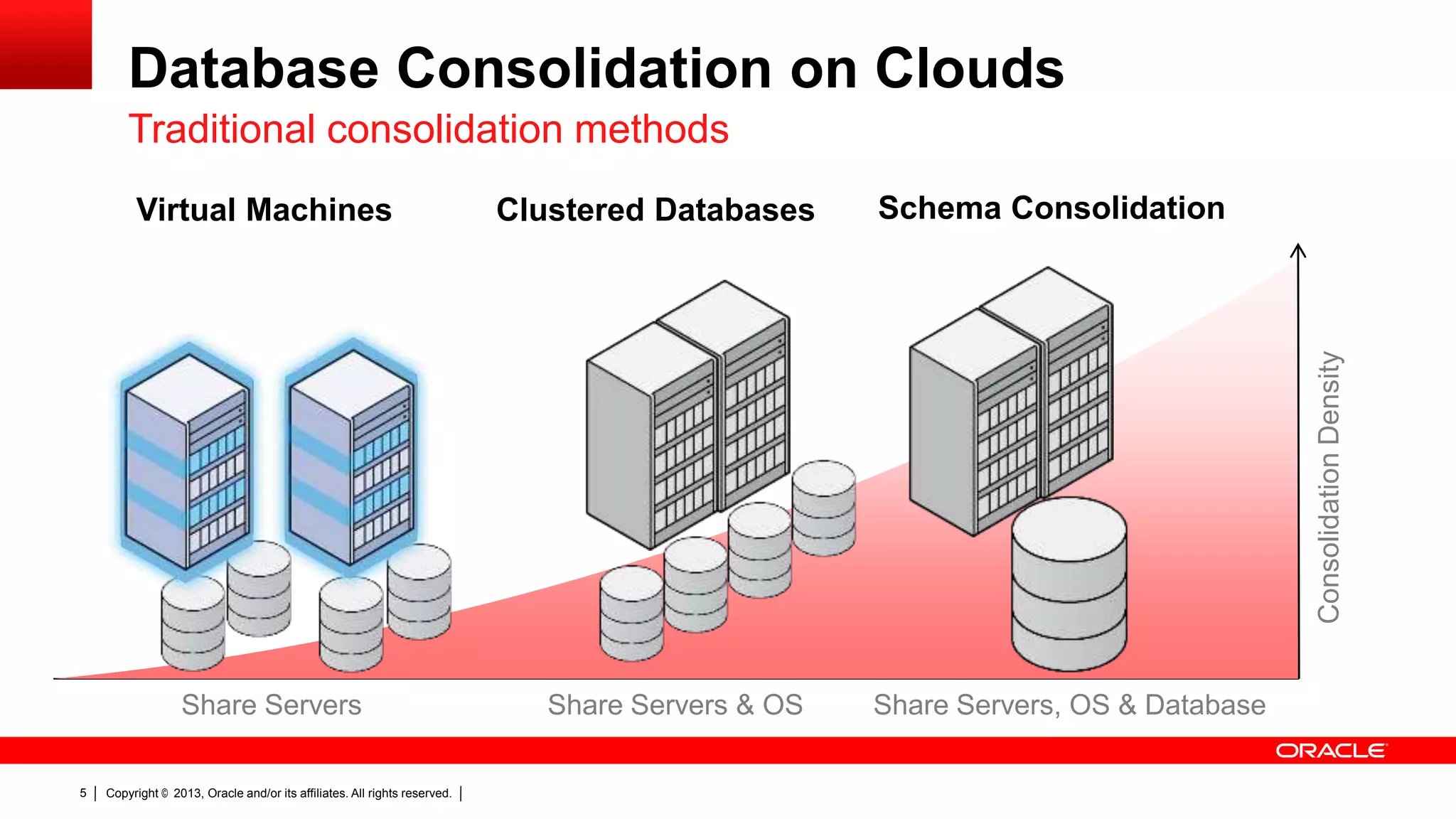 Database Consolidation on Clouds

Traditional consolidation methods

Virtual Machines

Clustered Databases

Schema Consolidation

Consolidation Density

Share Servers

Share Servers & OS

Share Servers, OS & Database

ORACLE

5 | Copyright © 2013, Oracle and/or its affiliates. All rights reserved. |